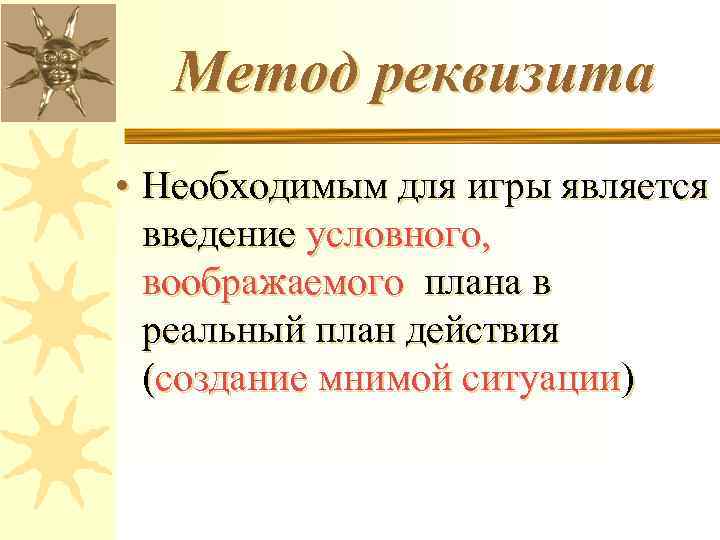 Метод реквизита

• Необходимым для игры является введение условного, воображаемого плана в реальный план действия (создание мнимой ситуации)